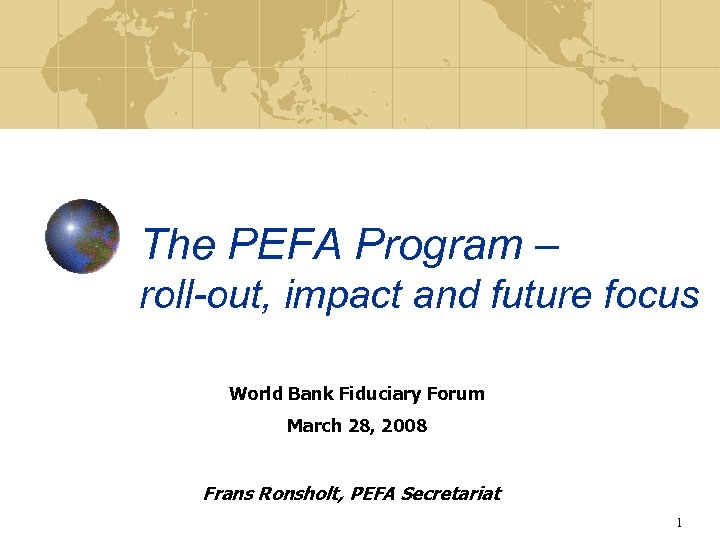 The PEFA Program –
roll-out, impact and future focus

World Bank Fiduciary Forum

March 28, 2008

Frans Ronsholt, PEFA Secretariat

1